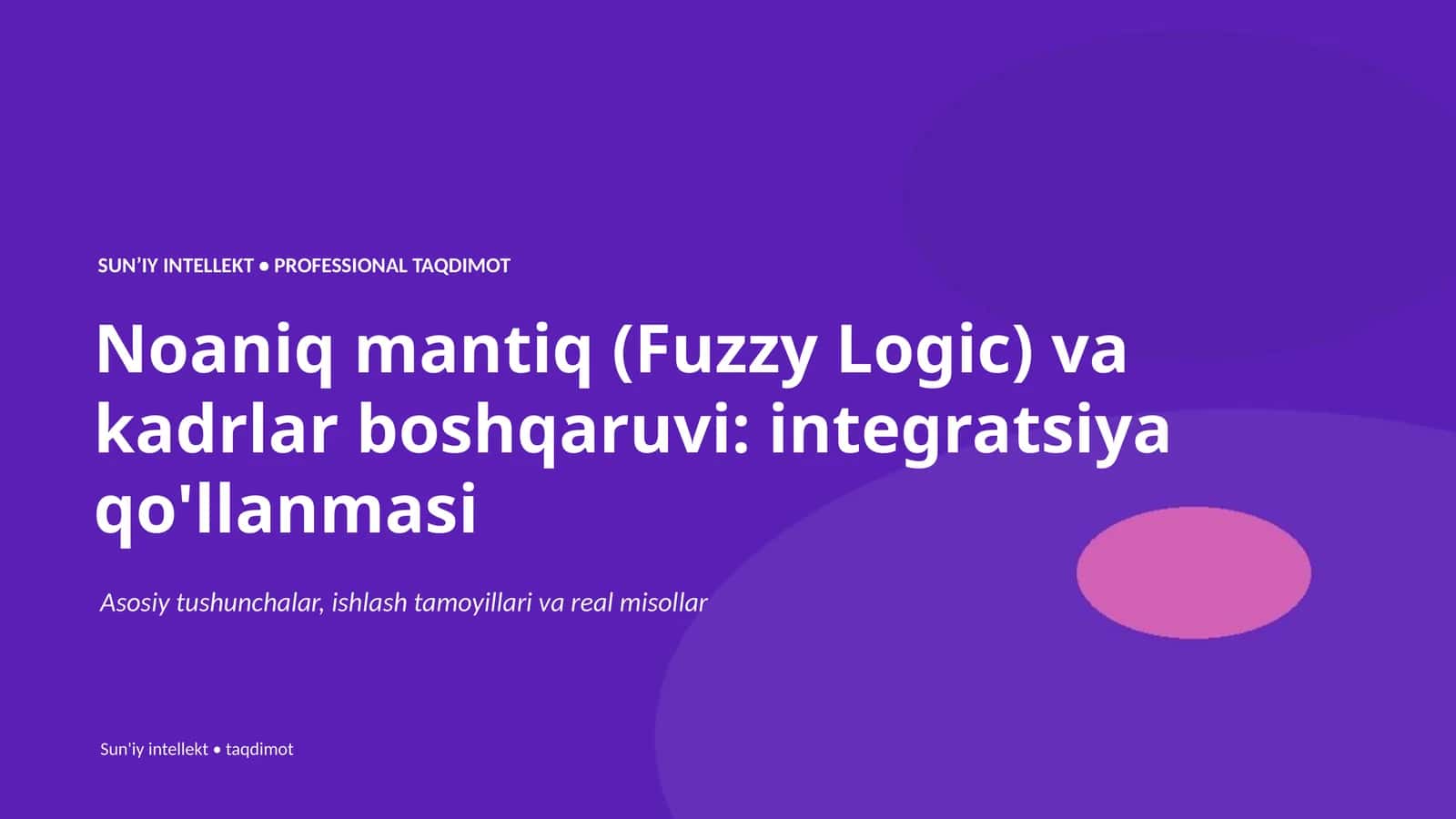 SUN’IY INTELLEKT • PROFESSIONAL TAQDIMOT

Noaniq mantiq (Fuzzy Logic) va kadrlar boshqaruvi: integratsiya qo'llanmasi

Asosiy tushunchalar, ishlash tamoyillari va real misollar

Sun'iy intellekt • taqdimot